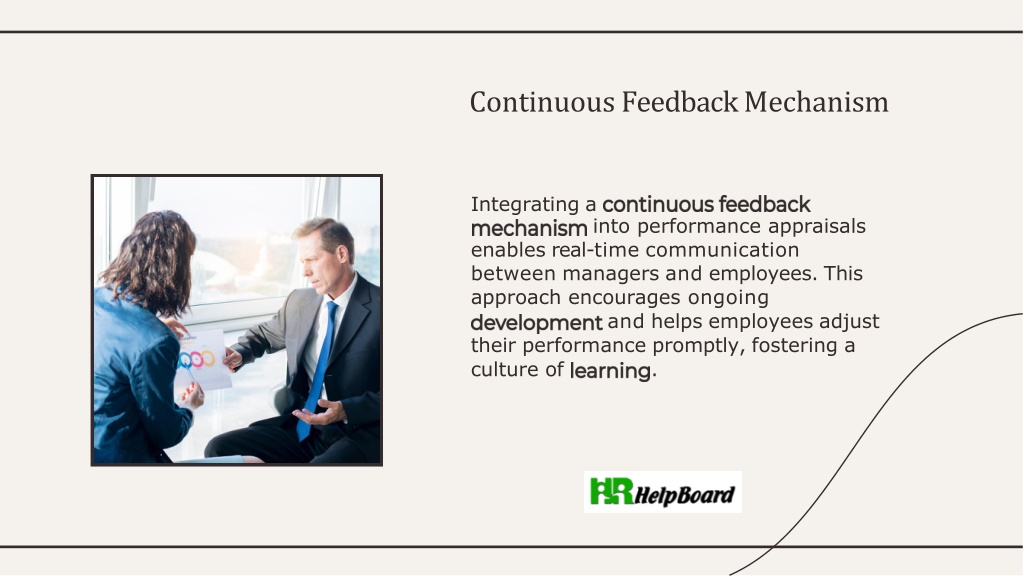 Continuous Feedback Mechanism

Integrating a continuous feedback mechanism into performance appraisals enables real-time communication between managers and employees. This approach encourages ongoing development and helps employees adjust their performance promptly, fostering a culture of learning.

HR HelpBoard